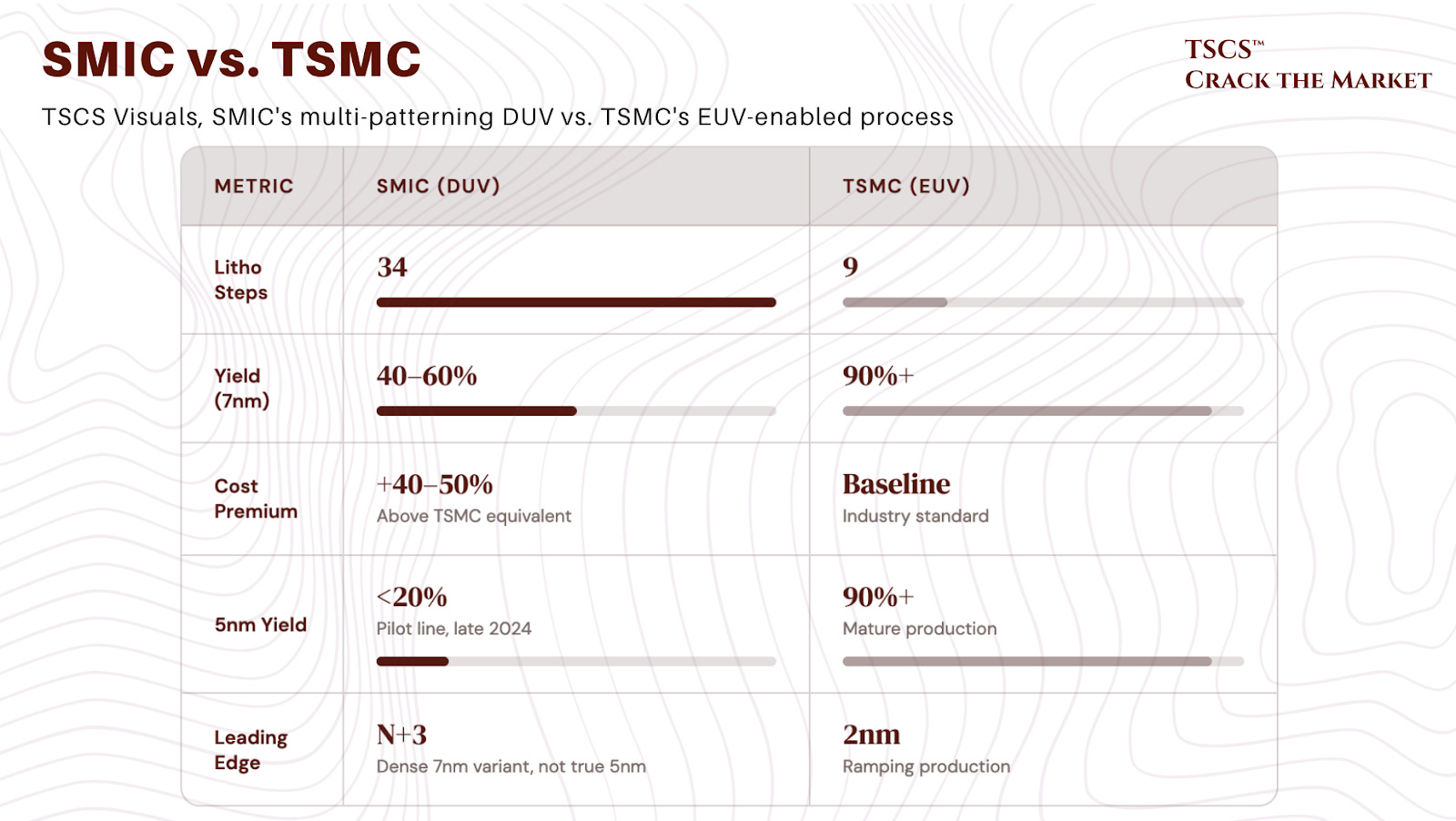 SMIC vs. TSMC

TSCS™
CRACK THE MARKET

TSCS Visuals, SMIC's multi-patterning DUV vs. TSMC's EUV-enabled process

| METRIC | SMIC (DUV) | TSMC (EUV) |
|---|---|---|
| Litho Steps | 34 | 9 |
| Yield (7nm) | 40–60% | 90%+ |
| Cost Premium | +40–50% Above TSMC equivalent | Baseline Industry standard |
| 5nm Yield | <20% Pilot line, late 2024 | 90%+ Mature production |
| Leading Edge | N+3 Dense 7nm variant, not true 5nm | 2nm Ramping production |